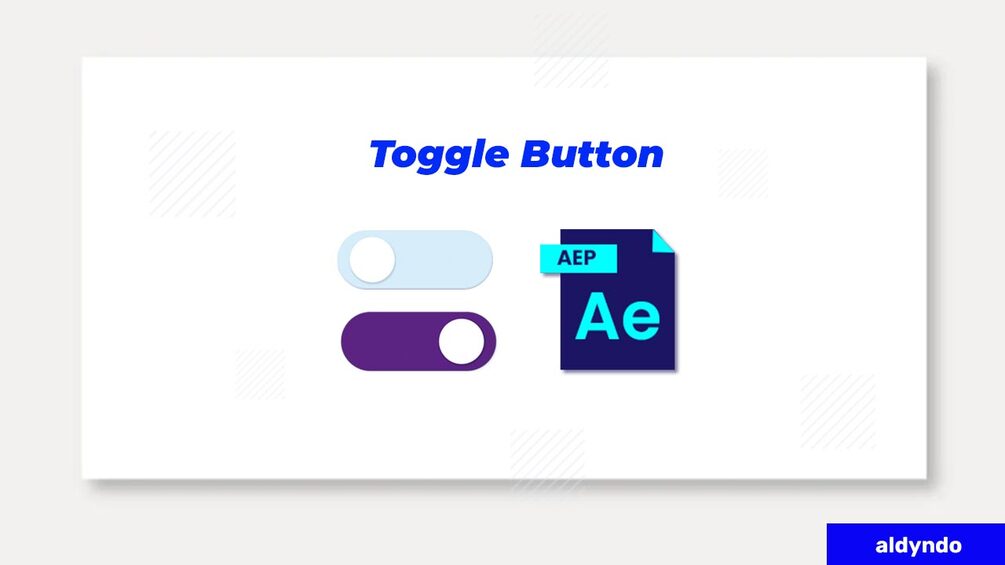 Toggle Button

AEP
Ae

aldyndo